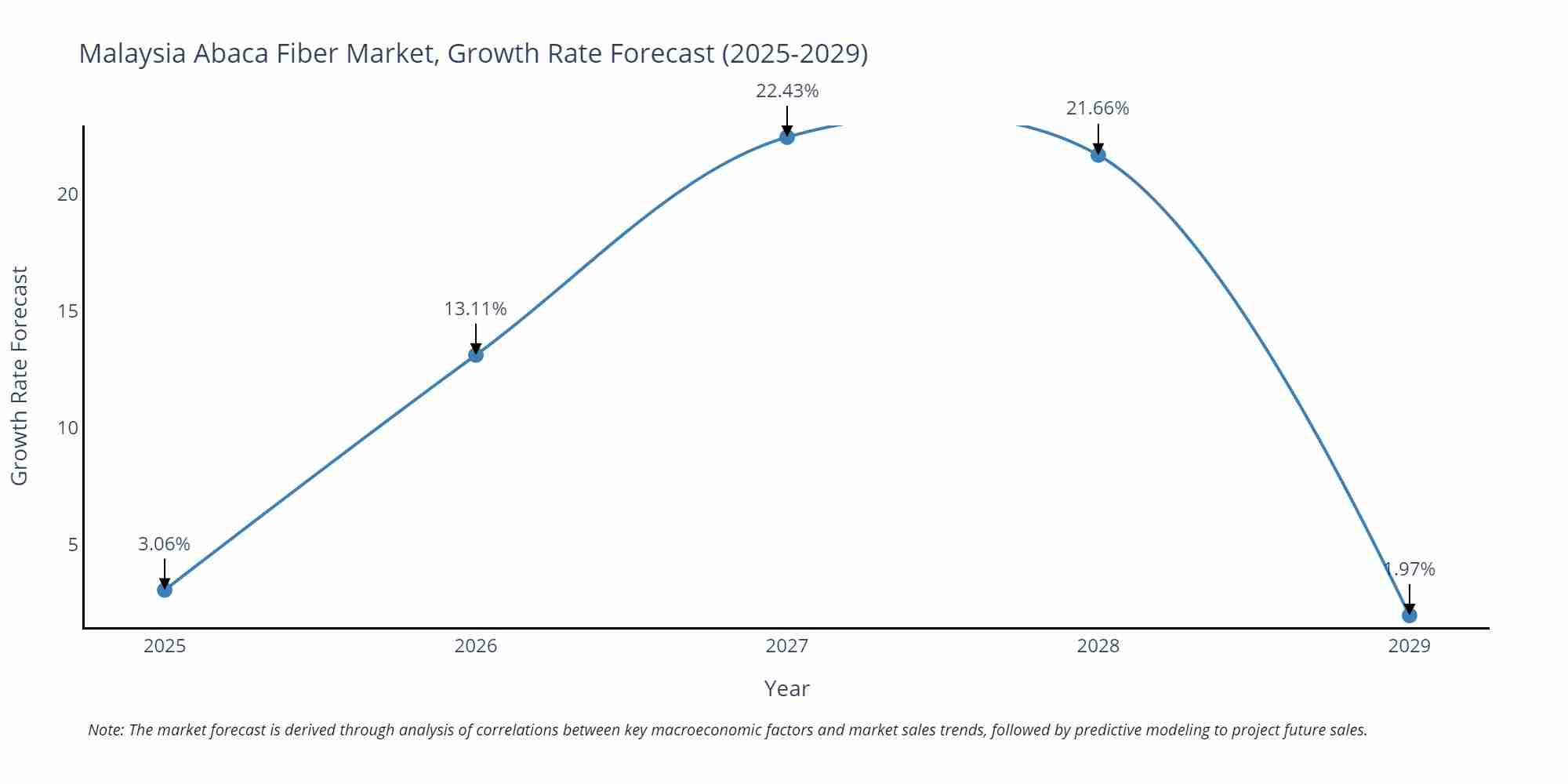 Malaysia Abaca Fiber Market, Growth Rate Forecast (2025-2029)

Growth Rate Forecast

20
15
10
5

3.06%
13.11%
22.43%
21.66%
1.97%

2025
2026
2027
2028
2029

Year

Note: The market forecast is derived through analysis of correlations between key macroeconomic factors and market sales trends, followed by predictive modeling to project future sales.